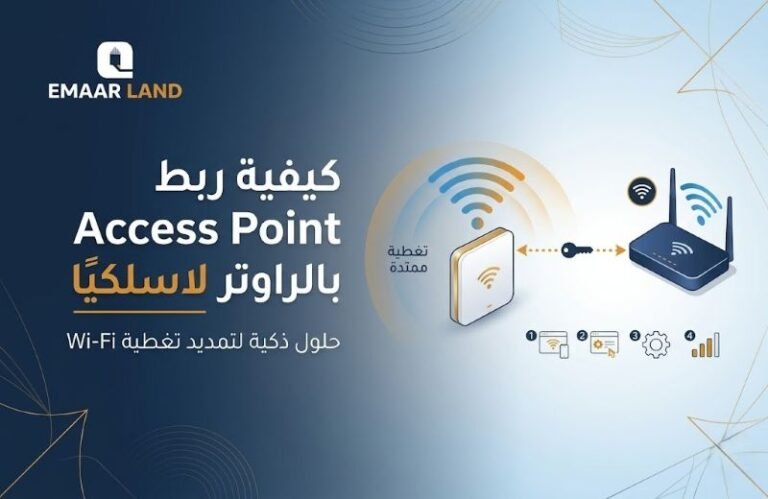 EMAAR LAND

كيفية ربط
Access Point
بالراوتر لاسلكيًا

حلول ذكية لتمديد تغطية Wi-Fi

تغطية ممتدة

1 2 3 4